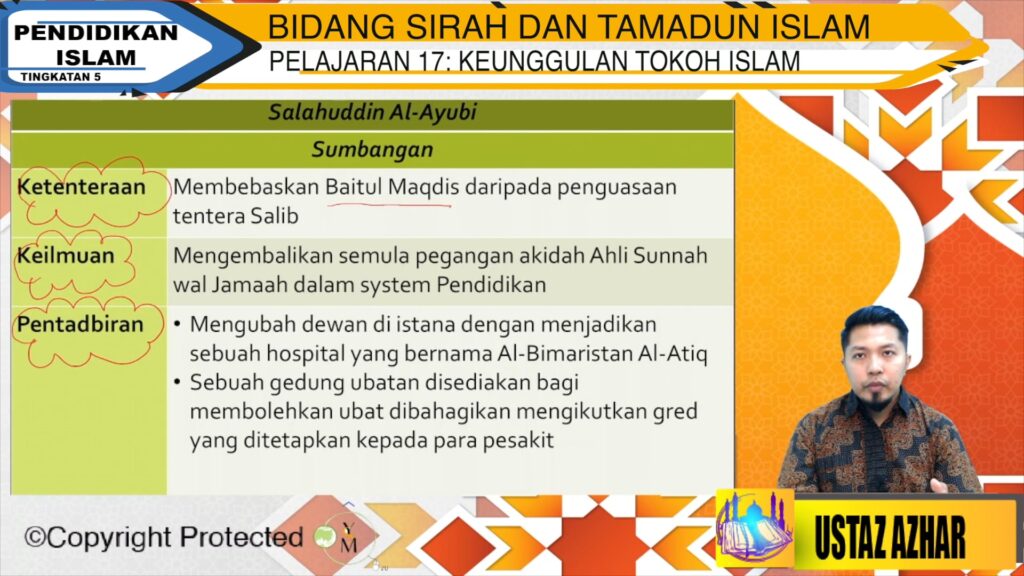 PENDIDIKAN ISLAM
TINGKATAN 5

BIDANG SIRAH DAN TAMADUN ISLAM
PELAJARAN 17: KEUNGGULAN TOKOH ISLAM

| Salahuddin Al-Ayubi | |
|---|---|
| Sumbangan | |
| Ketenteraan | Membebaskan Baitul Maqdis daripada penguasaan tentera Salib |
| Keilmuan | Mengembalikan semula pegangan akidah Ahli Sunnah wal Jamaah dalam system Pendidikan |
| Pentadbiran | • Mengubah dewan di istana dengan menjadikan sebuah hospital yang bernama Al-Bimaristan Al-Atiq • Sebuah gedung ubatan disediakan bagi membolehkan ubat dibahagikan mengikutkan gred yang ditetapkan kepada para pesakit |

©Copyright Protected

YM

USTAZ AZHAR